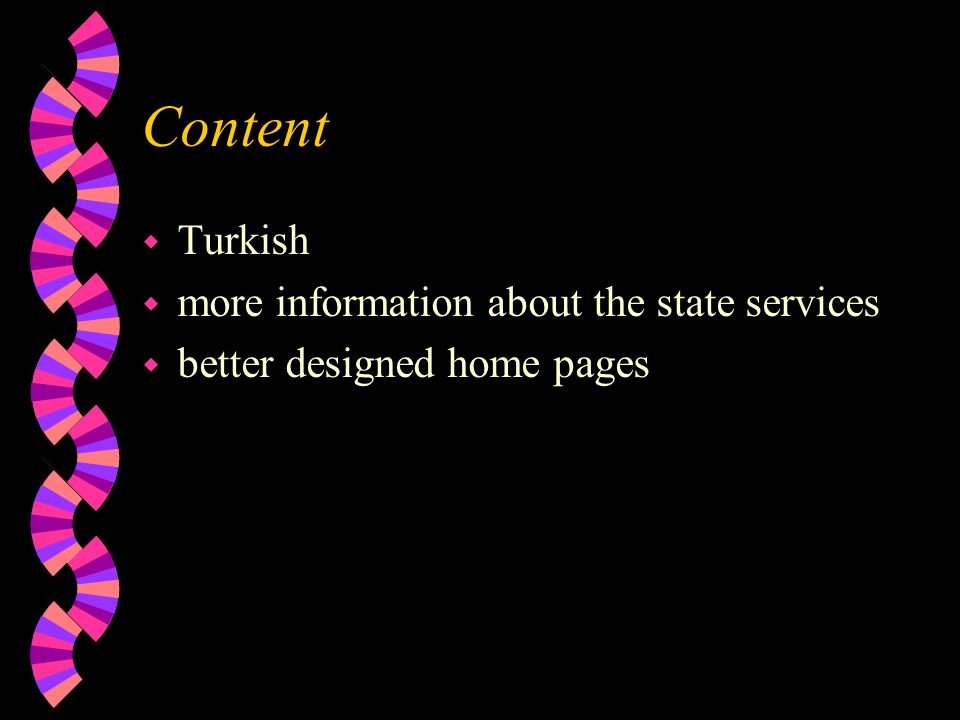 Content

- Turkish
- more information about the state services
- better designed home pages